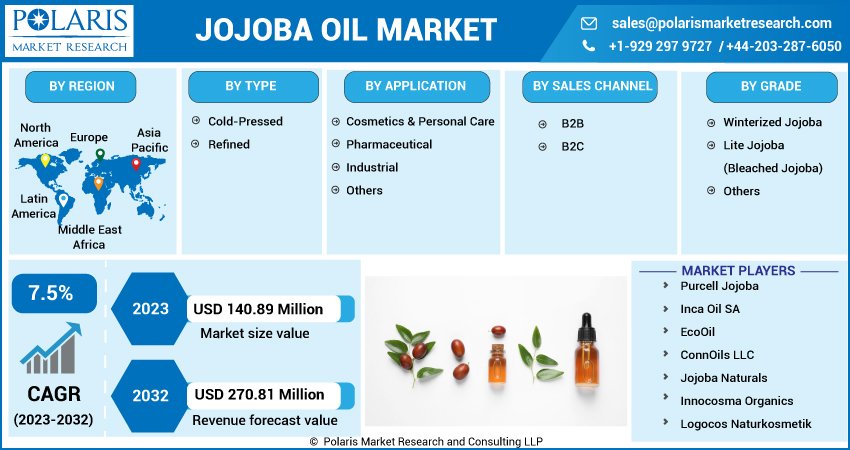 POLARIS
MARKET RESEARCH

JOJOBA OIL MARKET

sales@polarismarketresearch.com
+1-929 297 9727 / +44-203-287-6050

BY REGION

North America
Europe
Asia Pacific
Latin America
Middle East Africa

BY TYPE

Cold-Pressed
Refined

BY APPLICATION

Cosmetics & Personal Care
Pharmaceutical
Industrial
Others

BY SALES CHANNEL

B2B
B2C

BY GRADE

Winterized Jojoba
Lite Jojoba (Bleached Jojoba)
Others

7.5%

CAGR
(2023-2032)

2023
USD 140.89 Million
Market size value

2032
USD 270.81 Million
Revenue forecast value

MARKET PLAYERS

Purcell Jojoba
Inca Oil SA
EcoOil
ConnOils LLC
Jojoba Naturals
Innocosma Organics
Logocos Naturkosmetik

© Polaris Market Research and Consulting LLP